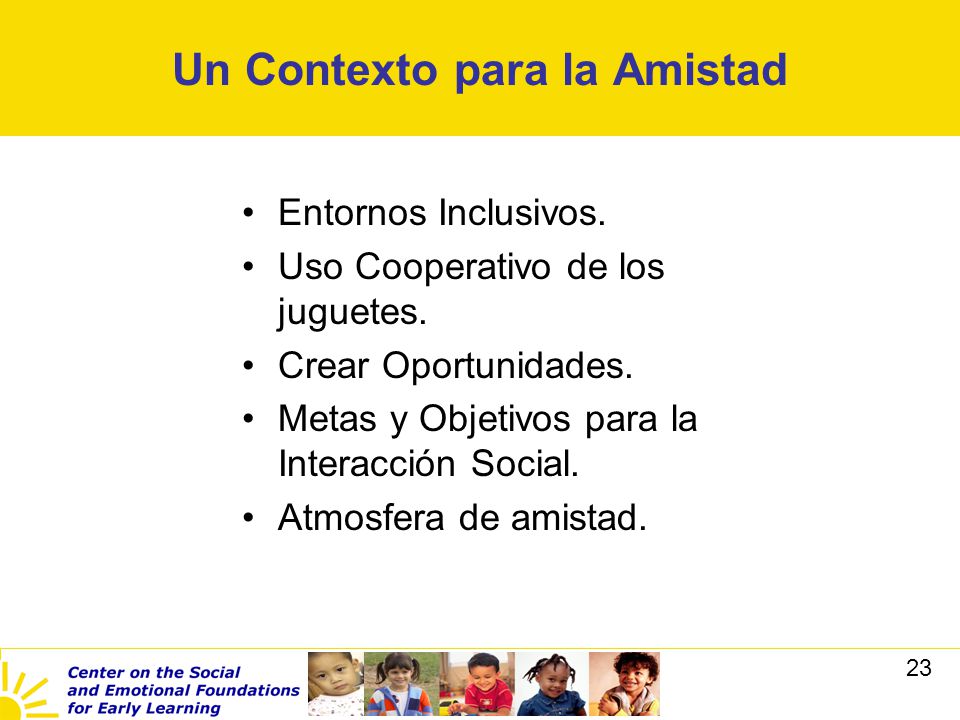 Un Contexto para la Amistad

• Entornos Inclusivos.
• Uso Cooperativo de los juguetes.
• Crear Oportunidades.
• Metas y Objetivos para la Interacción Social.
• Atmosfera de amistad.

Center on the Social and Emotional Foundations for Early Learning

23